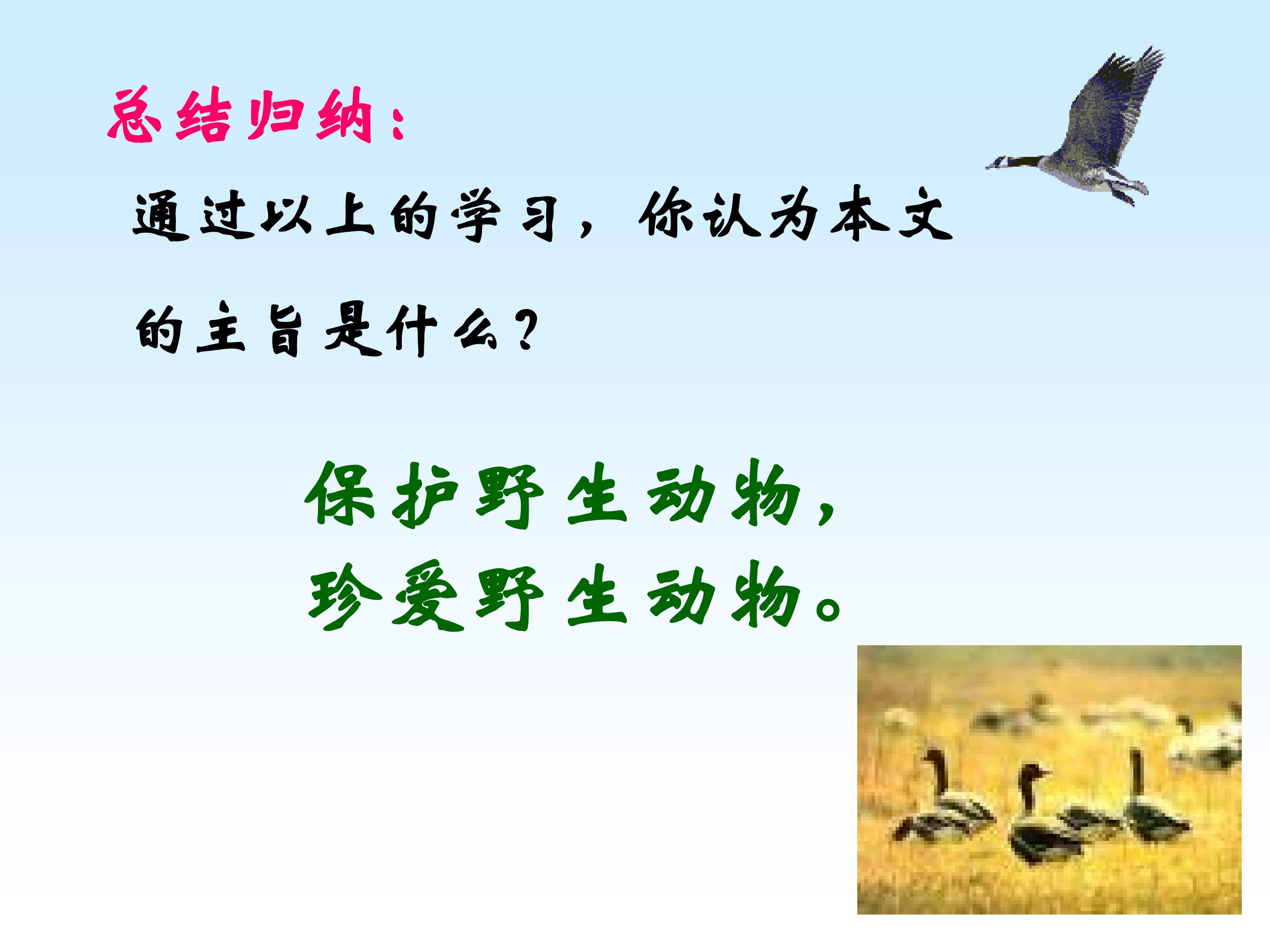 总结归纳：

通过以上的学习，你认为本文的主旨是什么？

保护野生动物，
珍爱野生动物。